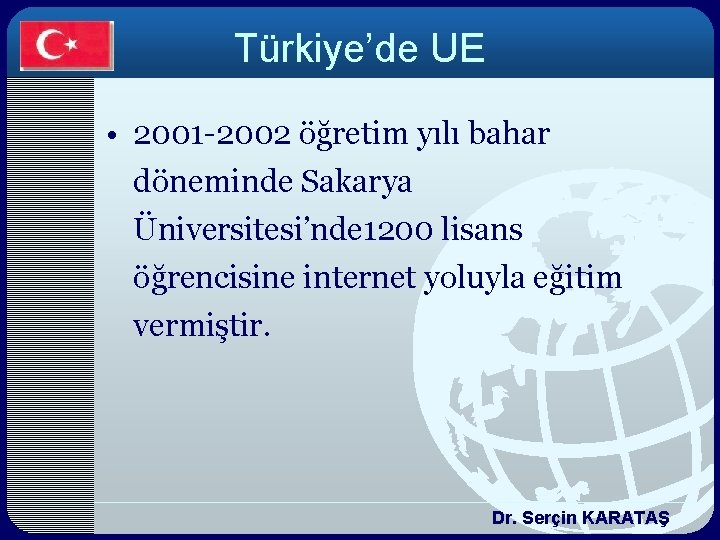 Türkiye’de UE

• 2001-2002 öğretim yılı bahar döneminde Sakarya Üniversitesi’nde1200 lisans öğrencisine internet yoluyla eğitim vermiştir.

Dr. Serçin KARATAŞ